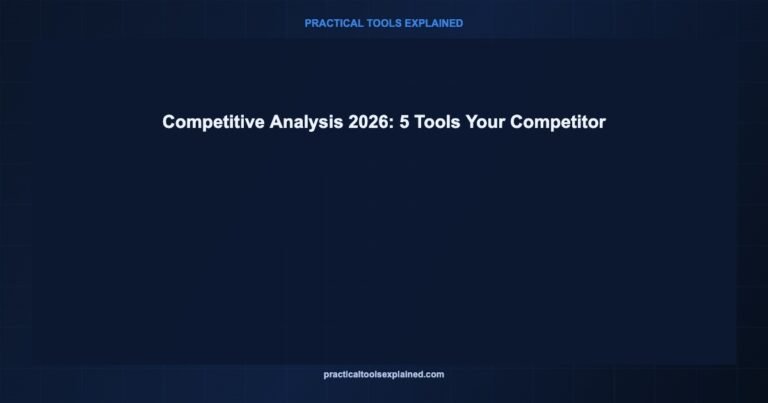 PRACTICAL TOOLS EXPLAINED

Competitive Analysis 2026: 5 Tools Your Competitor

practicaltoolsexplained.com